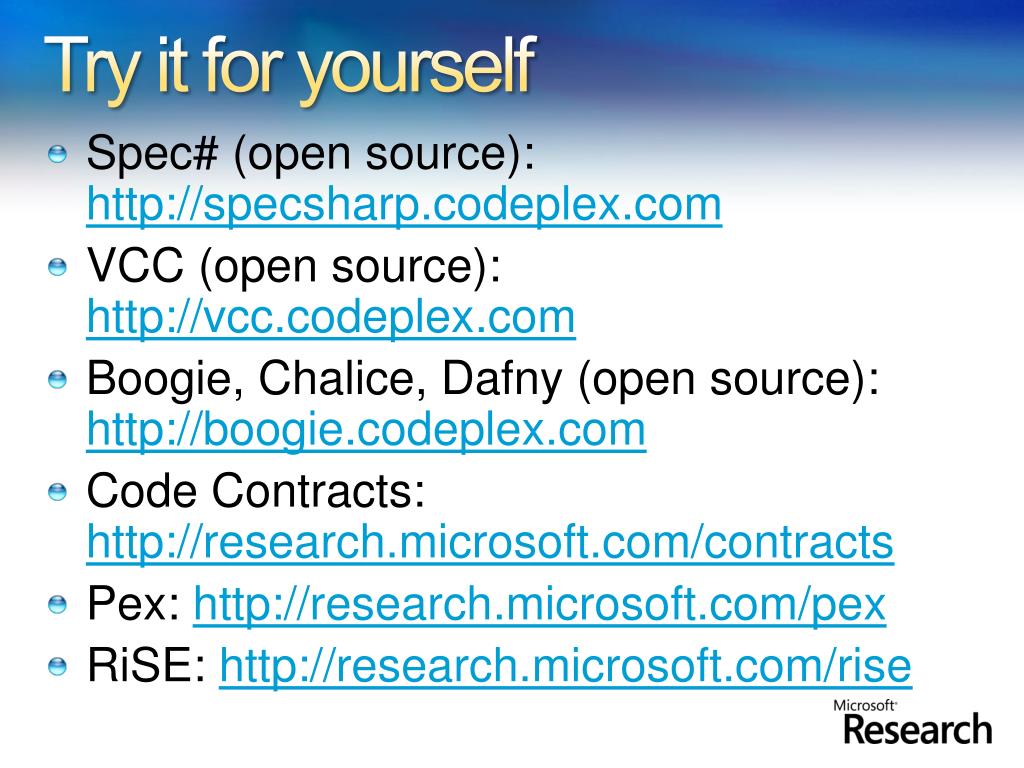 Try it for yourself

Spec# (open source): http://specsharp.codeplex.com

VCC (open source): http://vcc.codeplex.com

Boogie, Chalice, Dafny (open source): http://boogie.codeplex.com

Code Contracts: http://research.microsoft.com/contracts

Pex: http://research.microsoft.com/pex

RiSE: http://research.microsoft.com/rise

Microsoft Research